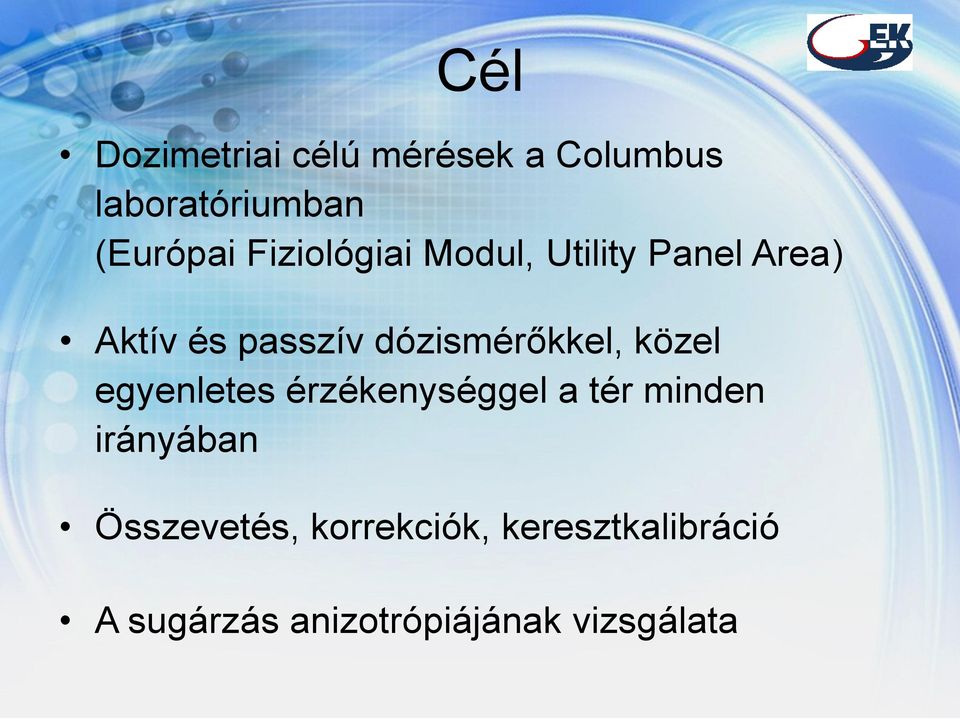 EK

Cél

• Dozimetriai célú mérések a Columbus laboratóriumban
(Európai Fiziológiai Modul, Utility Panel Area)

• Aktív és passzív dózismérőkkel, közel egyenletes érzékenységgel a tér minden irányában

• Összevetés, korrekciók, keresztkalibráció

• A sugárzás anizotrópiájának vizsgálata